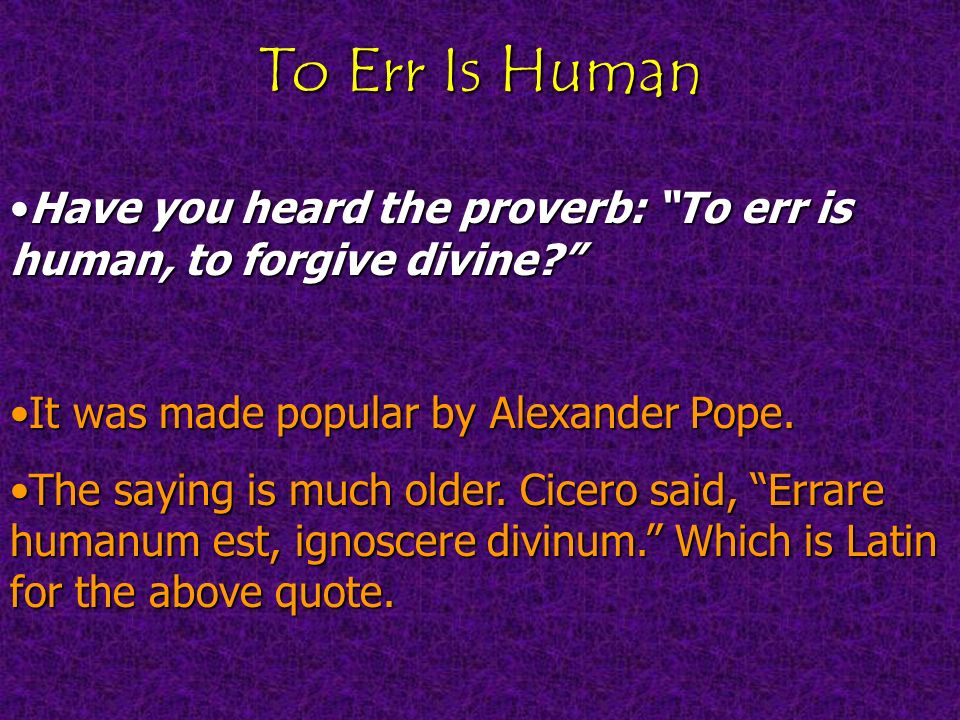 To Err Is Human

•Have you heard the proverb: “To err is human, to forgive divine?”

•It was made popular by Alexander Pope.

•The saying is much older. Cicero said, “Errare humanum est, ignoscere divinum.” Which is Latin for the above quote.